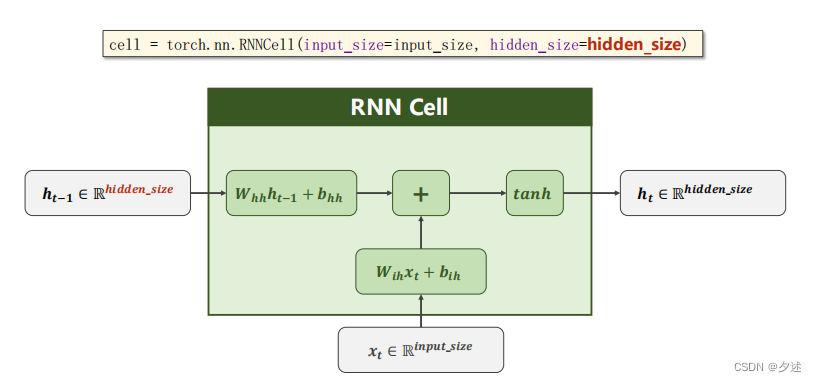 cell = torch.nn.RNNCell(input_size=input_size, hidden_size=hidden_size)

RNN Cell

$h_{t-1} \in \mathbb{R}^{hidden\_size}$

$W_{hh}h_{t-1} + b_{hh}$

$+$

$tanh$

$h_t \in \mathbb{R}^{hidden\_size}$

$W_{ih}x_t + b_{ih}$

$x_t \in \mathbb{R}^{input\_size}$

CSDN @夕述